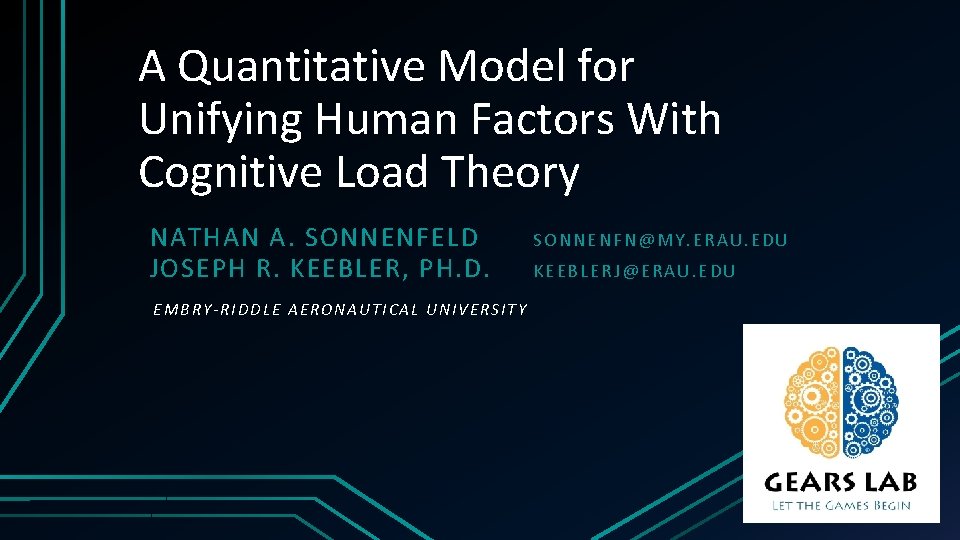 A Quantitative Model for Unifying Human Factors With Cognitive Load Theory

NATHAN A. SONNENFELD SONNENFN@MY.ERAU.EDU
JOSEPH R. KEEBLER, PH.D. KEEBLERJ@ERAU.EDU

EMBRY-RIDDLE AERONAUTICAL UNIVERSITY

GEARS LAB
LET THE GAMES BEGIN